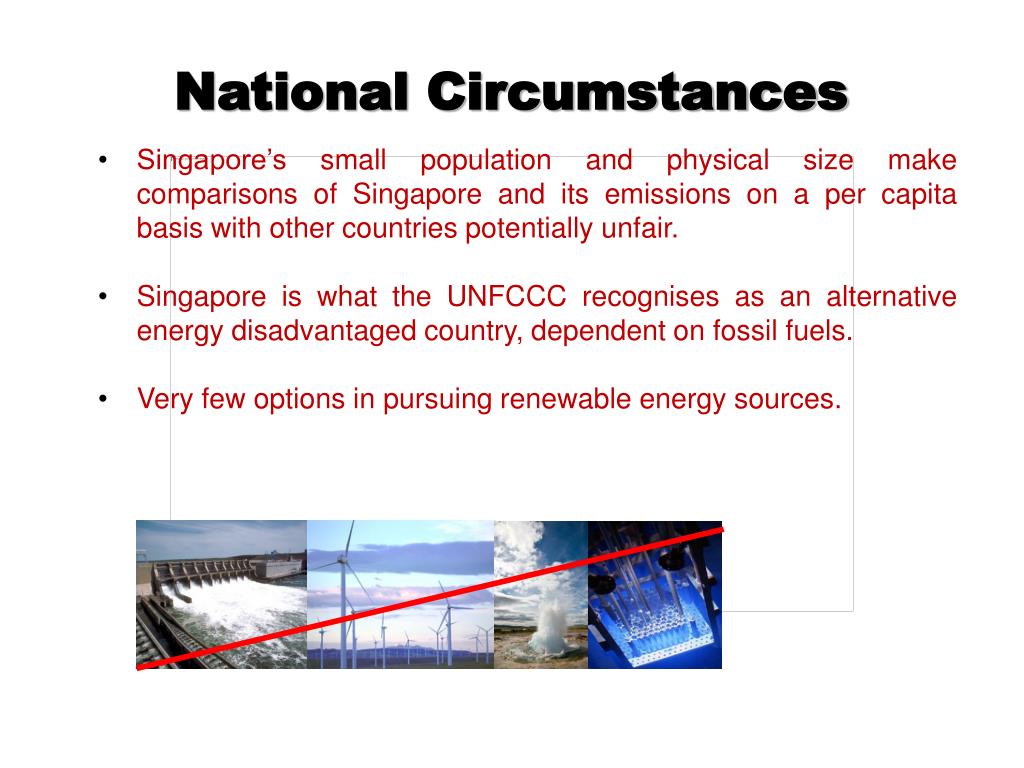 National Circumstances

• Singapore's small population and physical size make comparisons of Singapore and its emissions on a per capita basis with other countries potentially unfair.

• Singapore is what the UNFCCC recognises as an alternative energy disadvantaged country, dependent on fossil fuels.

• Very few options in pursuing renewable energy sources.